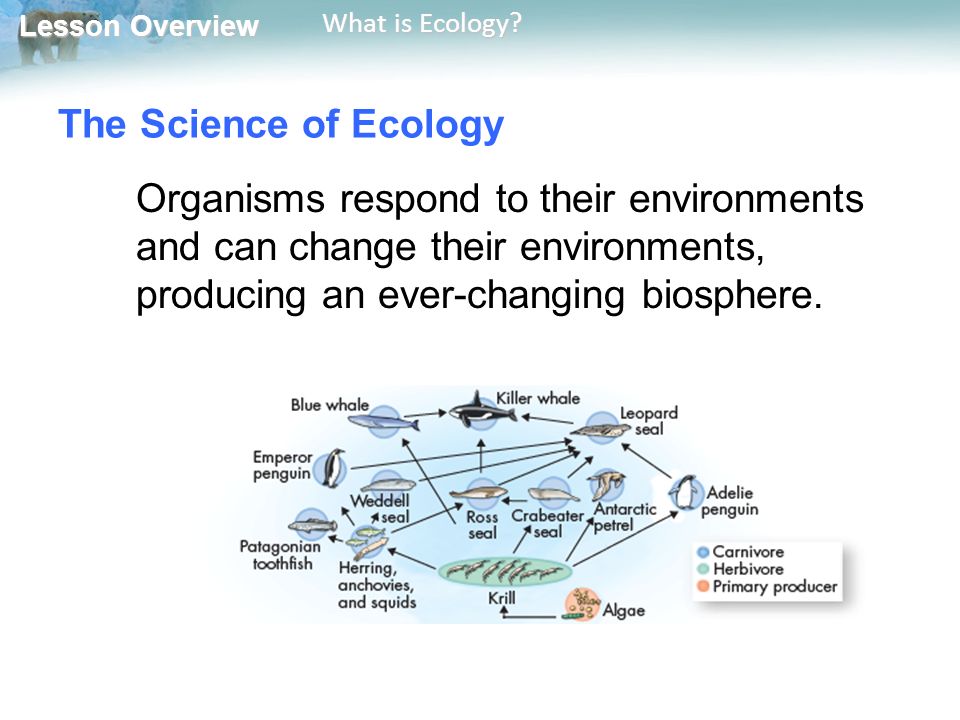 Lesson Overview What is Ecology?

The Science of Ecology

Organisms respond to their environments and can change their environments, producing an ever-changing biosphere.

Blue whale
Killer whale
Leopard seal
Emperor penguin
Weddell seal
Ross seal
Crabeater seal
Antarctic petrel
Adelie penguin
Patagonian toothfish
Herring, anchovies, and squids
Krill
Algae
Carnivore
Herbivore
Primary producer